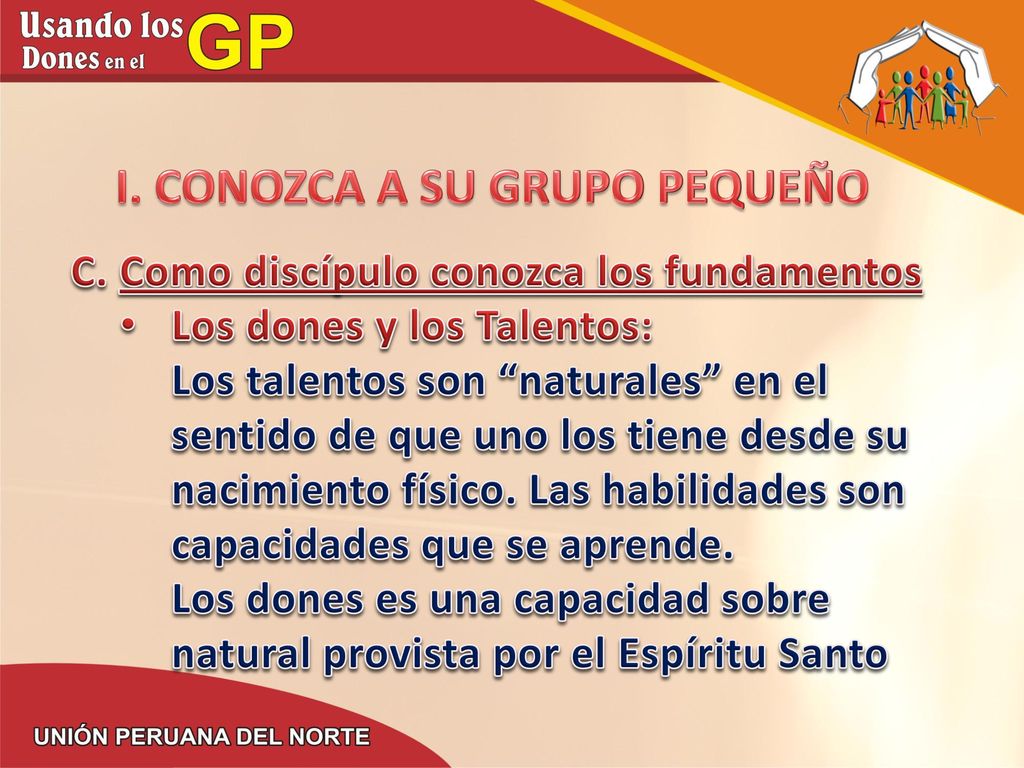 Usando los Dones en el GP

I. CONOZCA A SU GRUPO PEQUEÑO

C. Como discípulo conozca los fundamentos

• Los dones y los Talentos:
Los talentos son “naturales” en el sentido de que uno los tiene desde su nacimiento físico. Las habilidades son capacidades que se aprende.
Los dones es una capacidad sobre natural provista por el Espíritu Santo

UNIÓN PERUANA DEL NORTE